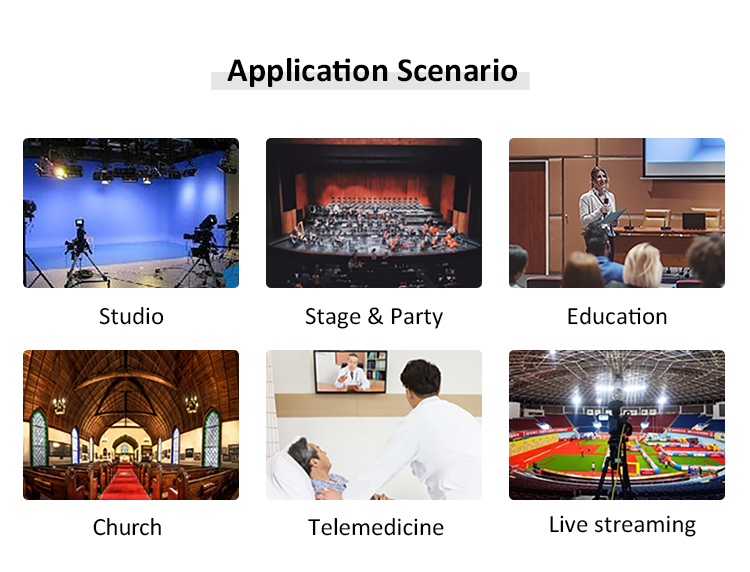 Application Scenario

Studio

Stage & Party

Education

Church

Telemedicine

Live streaming